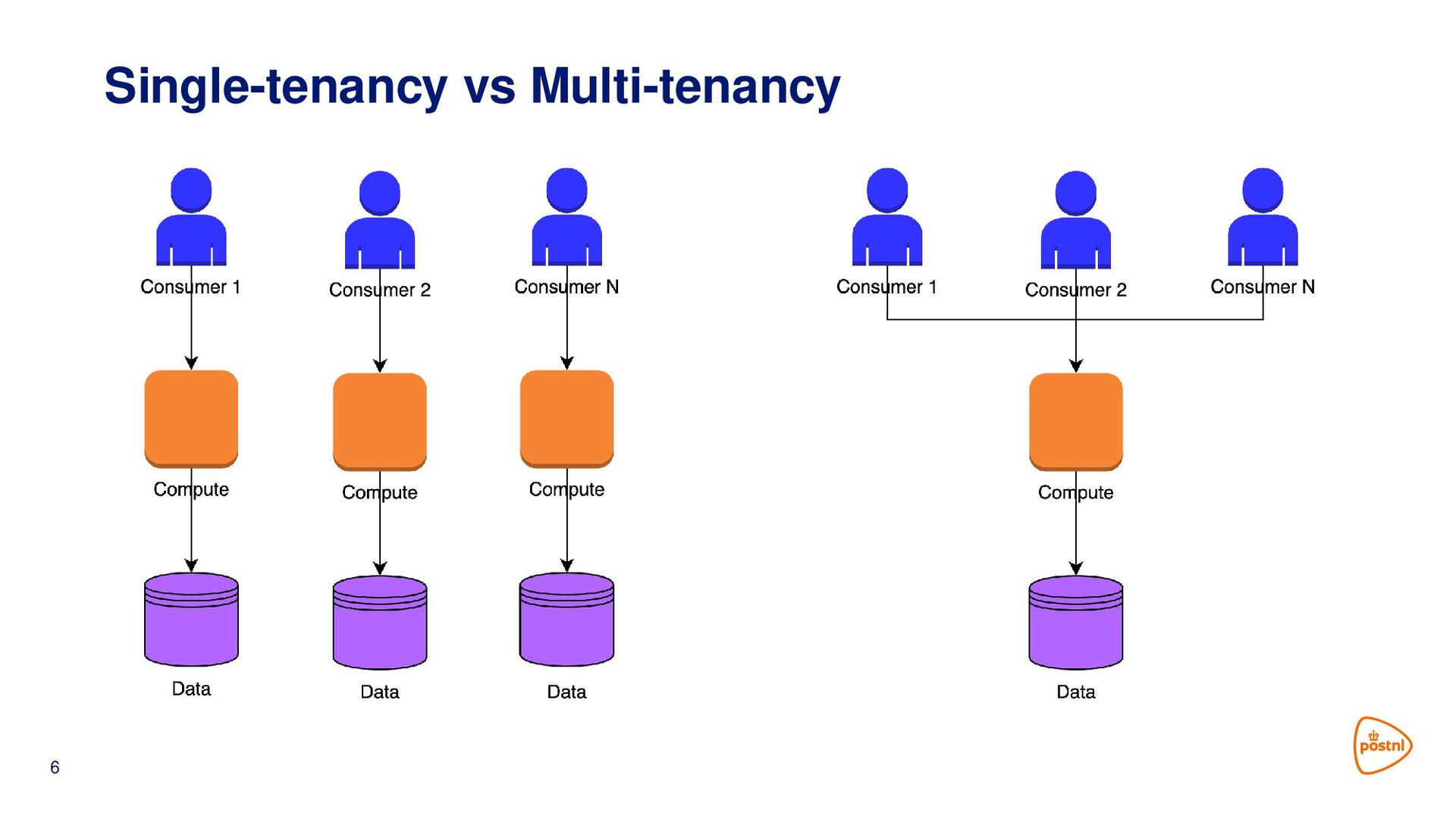 Single-tenancy vs Multi-tenancy

Consumer 1

Consumer 2

Consumer N

Compute

Compute

Compute

Data

Data

Data

Consumer 1

Consumer 2

Consumer N

Compute

Data

6

postnl